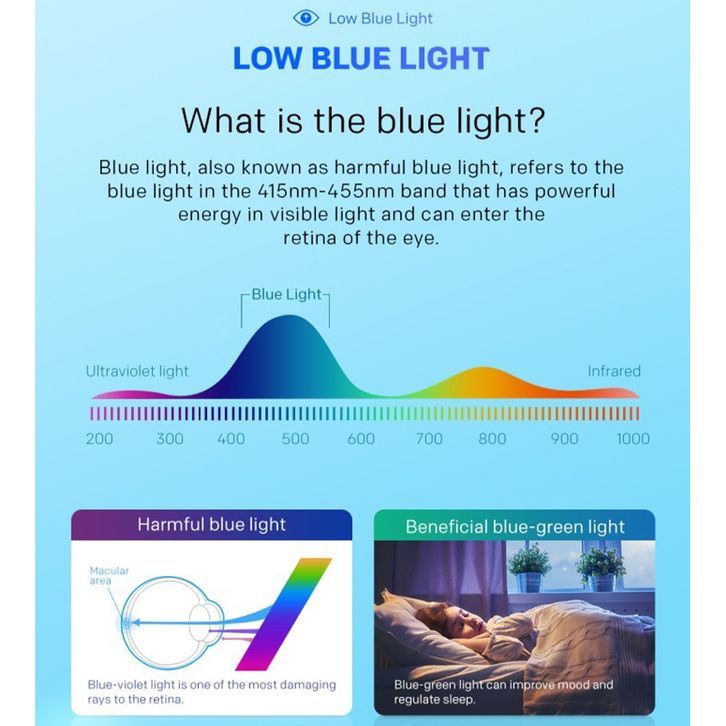 Low Blue Light

LOW BLUE LIGHT

What is the blue light?

Blue light, also known as harmful blue light, refers to the blue light in the 415nm-455nm band that has powerful energy in visible light and can enter the retina of the eye.

Blue Light

Ultraviolet light

Infrared

200 300 400 500 600 700 800 900 1000

Harmful blue light

Macular area

Blue-violet light is one of the most damaging rays to the retina.

Beneficial blue-green light

Blue-green light can improve mood and regulate sleep.